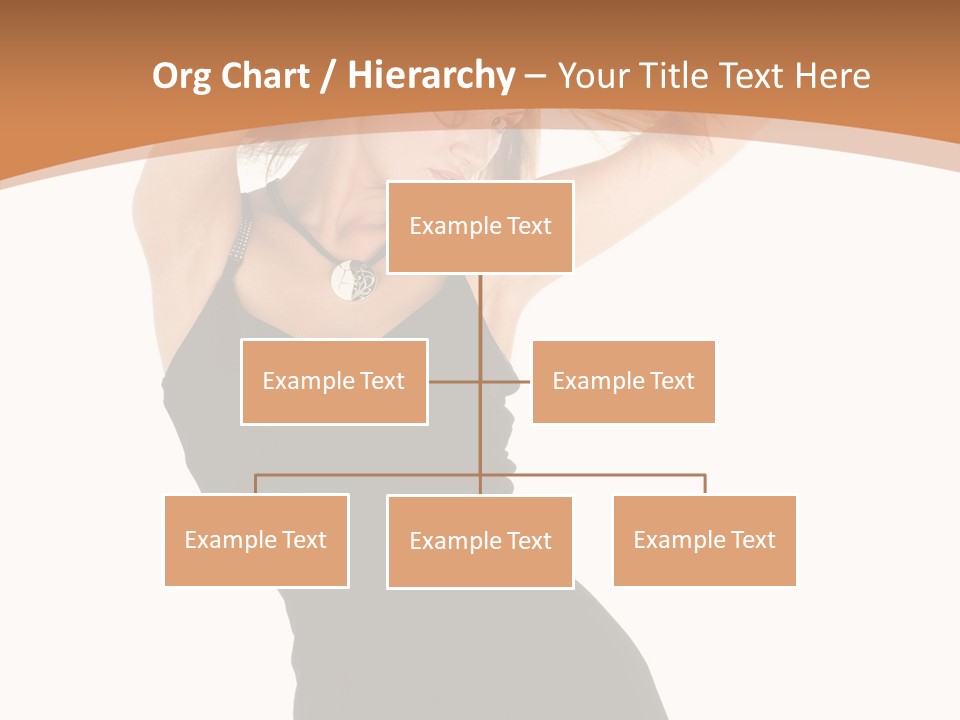 Org Chart / Hierarchy – Your Title Text Here

Example Text

Example Text

Example Text

Example Text

Example Text

Example Text